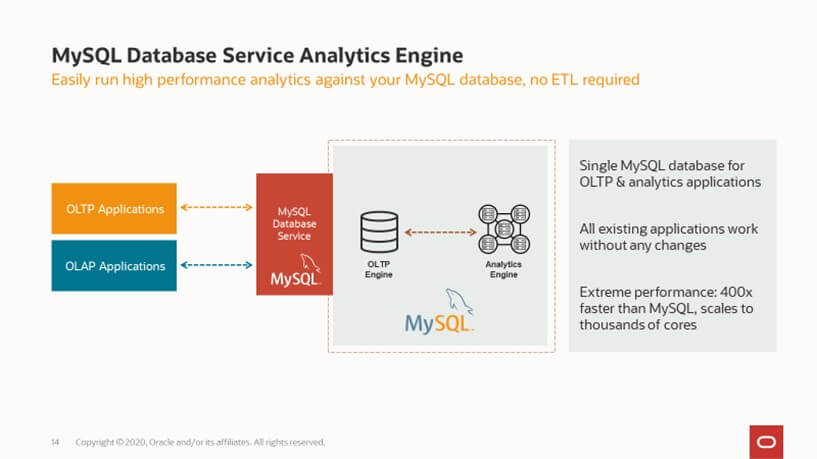 MySQL Database Service Analytics Engine
Easily run high performance analytics against your MySQL database, no ETL required

OLTP Applications

OLAP Applications

MySQL Database Service

MySQL

OLTP Engine

Analytics Engine

MySQL

Single MySQL database for OLTP & analytics applications

All existing applications work without any changes

Extreme performance: 400x faster than MySQL, scales to thousands of cores

14 Copyright © 2020, Oracle and/or its affiliates. All rights reserved.